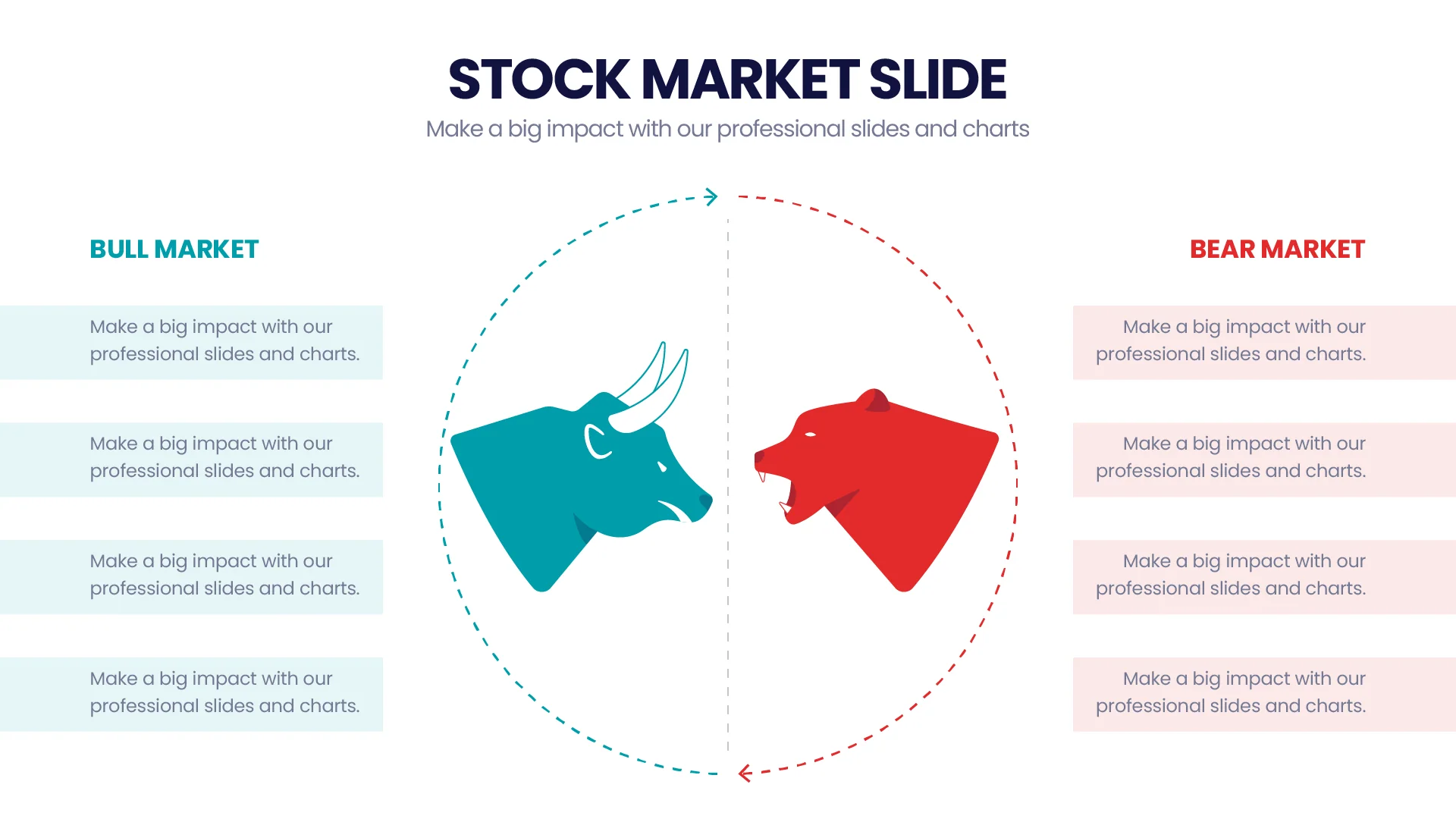 STOCK MARKET SLIDE

Make a big impact with our professional slides and charts

BULL MARKET

Make a big impact with our professional slides and charts.

Make a big impact with our professional slides and charts.

Make a big impact with our professional slides and charts.

Make a big impact with our professional slides and charts.

BEAR MARKET

Make a big impact with our professional slides and charts.

Make a big impact with our professional slides and charts.

Make a big impact with our professional slides and charts.

Make a big impact with our professional slides and charts.